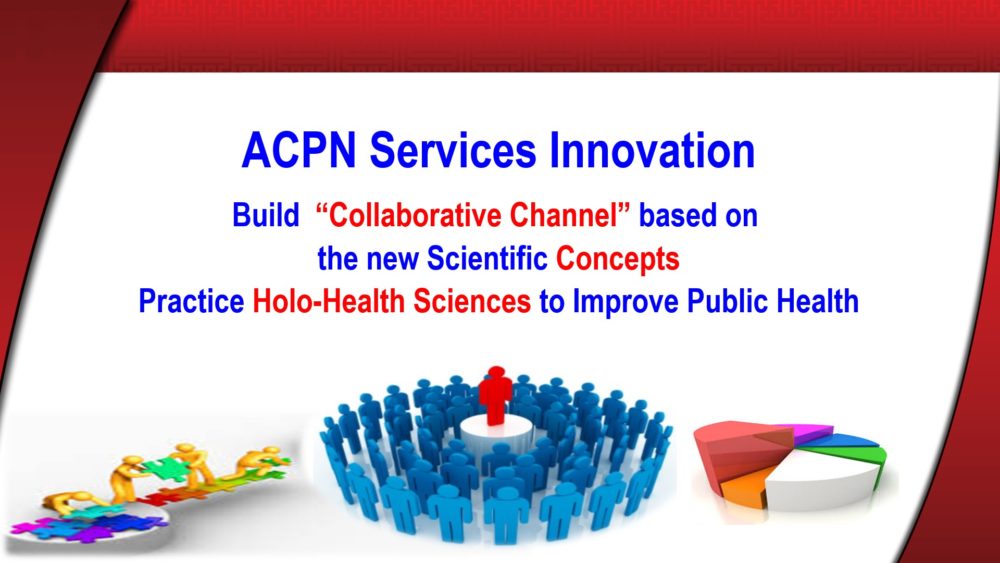 ACPN Services Innovation

Build “Collaborative Channel” based on the new Scientific Concepts
Practice Holo-Health Sciences to Improve Public Health